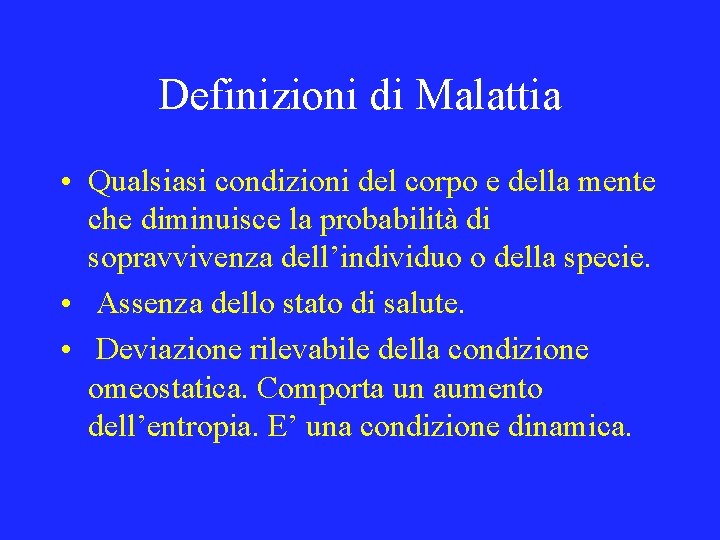 Definizioni di Malattia

• Qualsiasi condizioni del corpo e della mente che diminuisce la probabilità di sopravvivenza dell’individuo o della specie.
• Assenza dello stato di salute.
• Deviazione rilevabile della condizione omeostatica. Comporta un aumento dell’entropia. E’ una condizione dinamica.